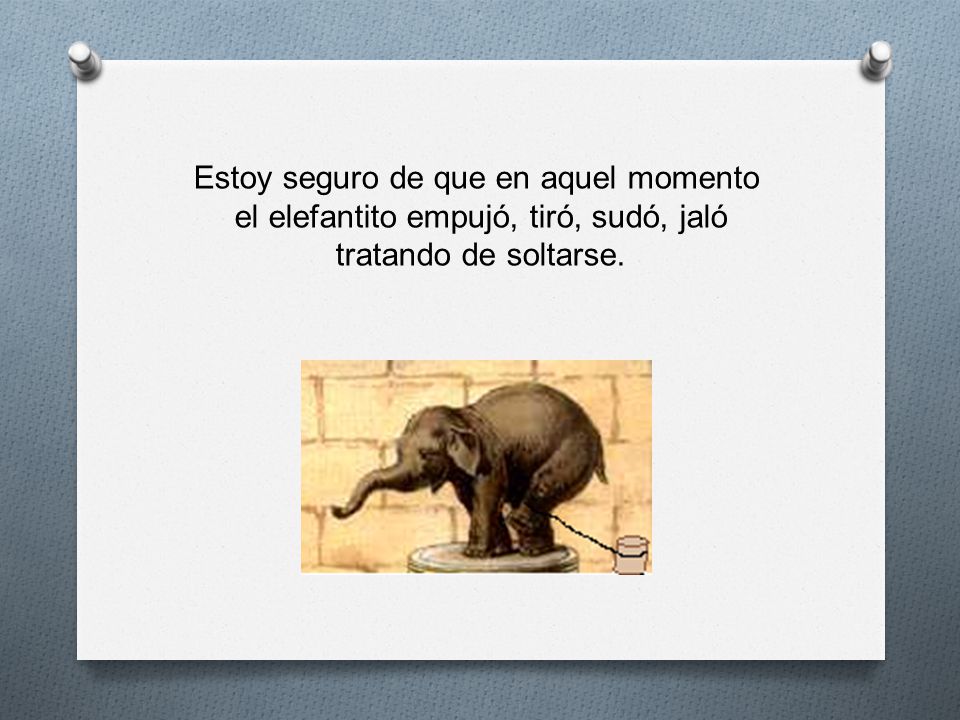 Estoy seguro de que en aquel momento el elefantito empujó, tiró, sudó, jaló tratando de soltarse.